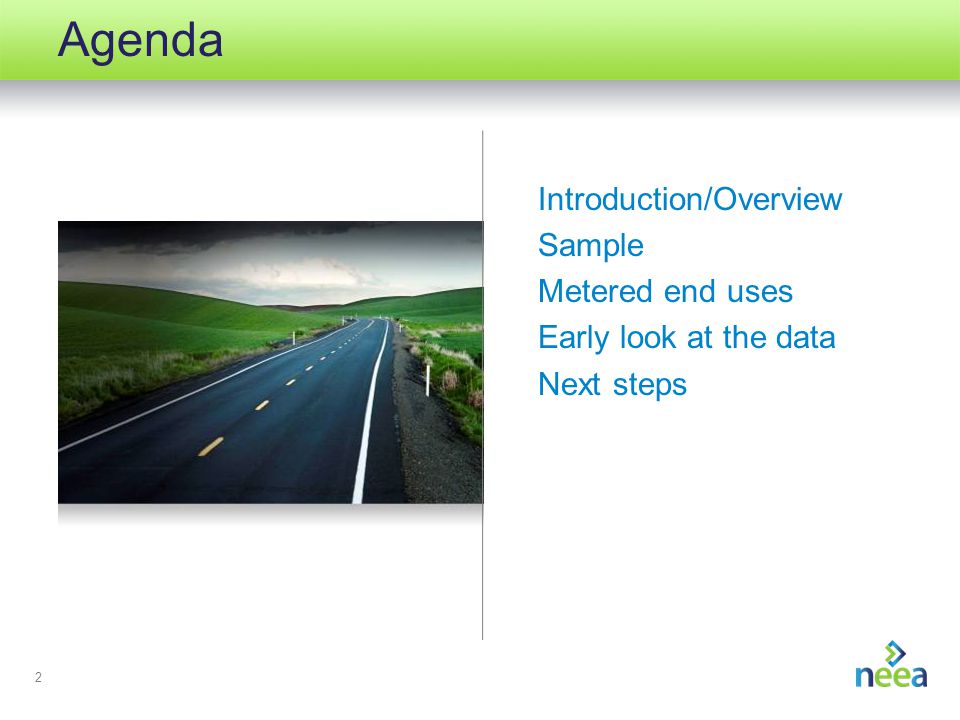 Agenda

Introduction/Overview
Sample
Metered end uses
Early look at the data
Next steps

2

neea